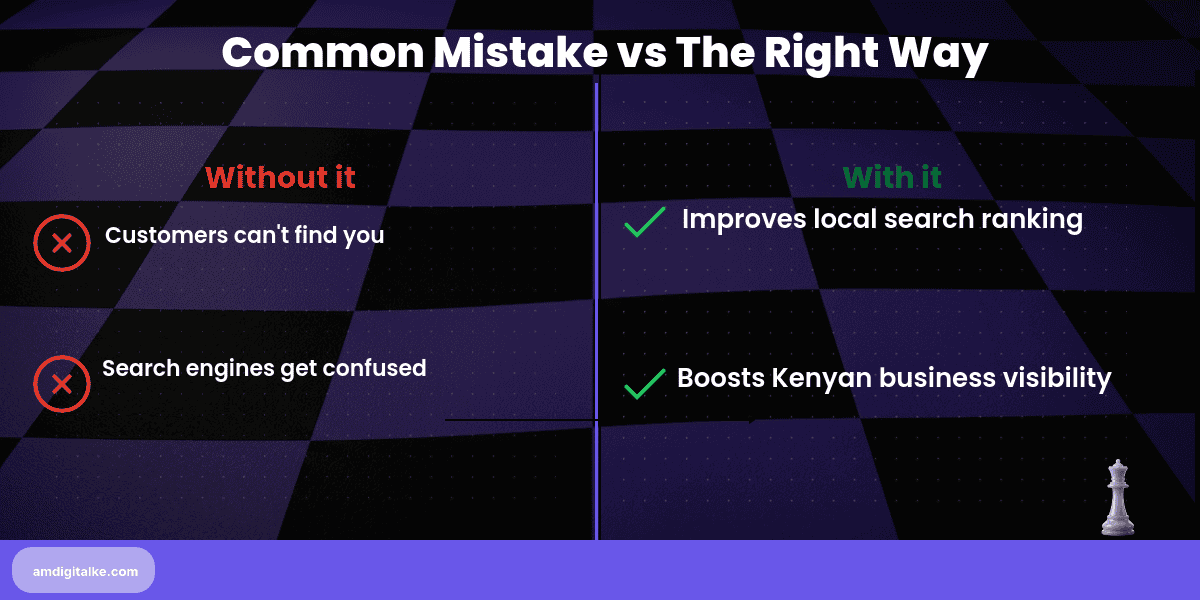 Common Mistake vs The Right Way

Without it

Customers can't find you

Search engines get confused

With it

Improves local search ranking

Boosts Kenyan business visibility

amdigitalke.com